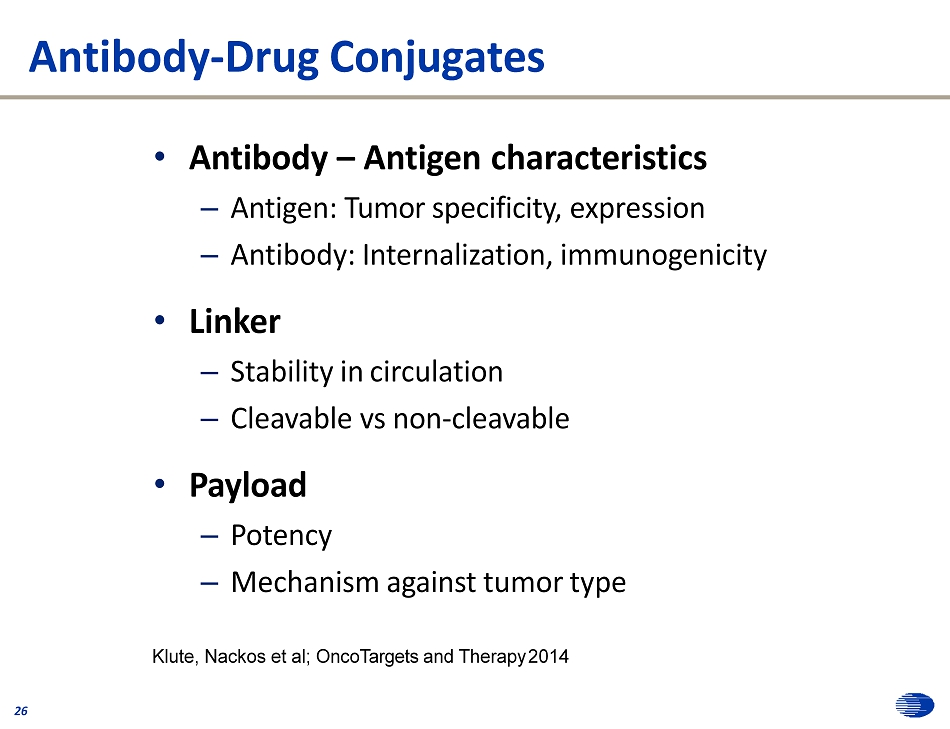 Antibody-Drug Conjugates

• Antibody – Antigen characteristics
– Antigen: Tumor specificity, expression
– Antibody: Internalization, immunogenicity

• Linker
– Stability in circulation
– Cleavable vs non-cleavable

• Payload
– Potency
– Mechanism against tumor type

Klute, Nackos et al; OncoTargets and Therapy 2014

26